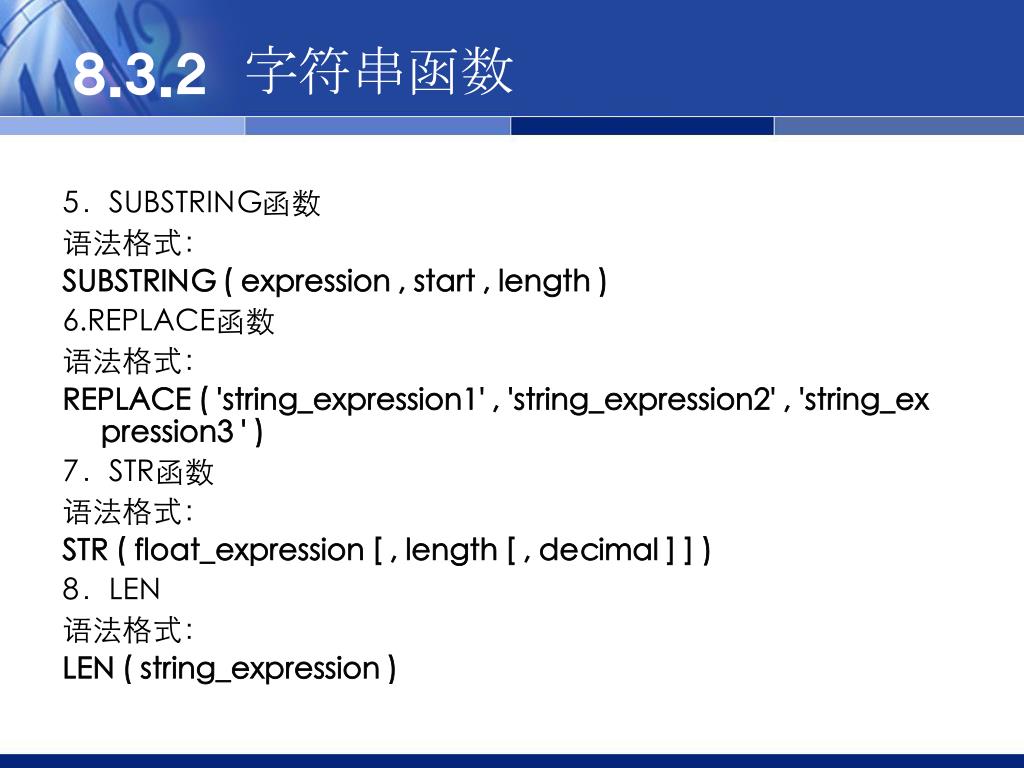 8.3.2 字符串函数

5．SUBSTRING函数
语法格式：
SUBSTRING ( expression , start , length )
6.REPLACE函数
语法格式：
REPLACE ( 'string_expression1' , 'string_expression2' , 'string_expression3 ' )
7．STR函数
语法格式：
STR ( float_expression [ , length [ , decimal ] ] )
8．LEN
语法格式：
LEN ( string_expression )